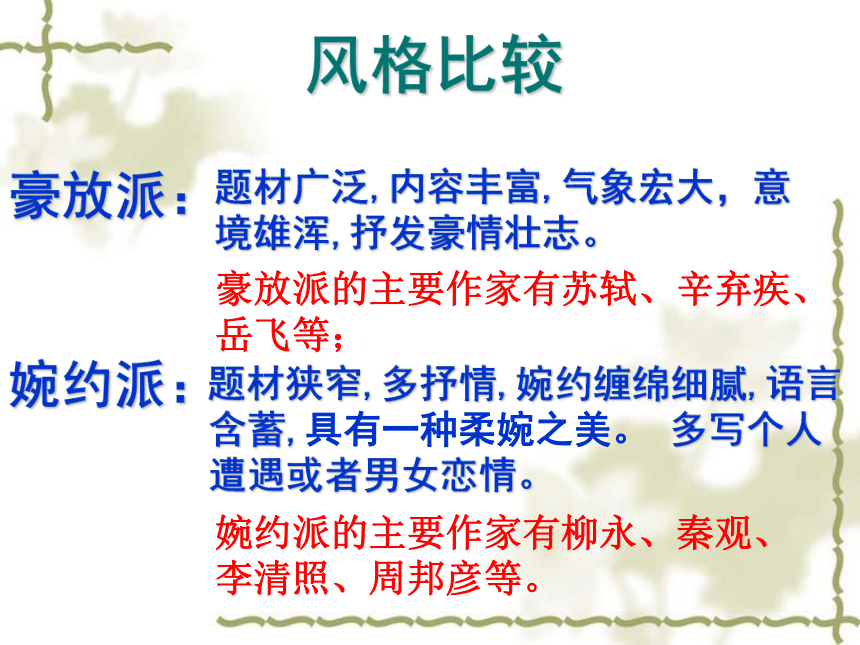 风格比较

豪放派：题材广泛, 内容丰富, 气象宏大，意境雄浑, 抒发豪情壮志。

豪放派的主要作家有苏轼、辛弃疾、岳飞等；

婉约派：题材狭窄, 多抒情, 婉约缠绵细腻, 语言含蓄, 具有一种柔婉之美。 多写个人遭遇或者男女恋情。

婉约派的主要作家有柳永、秦观、李清照、周邦彦等。